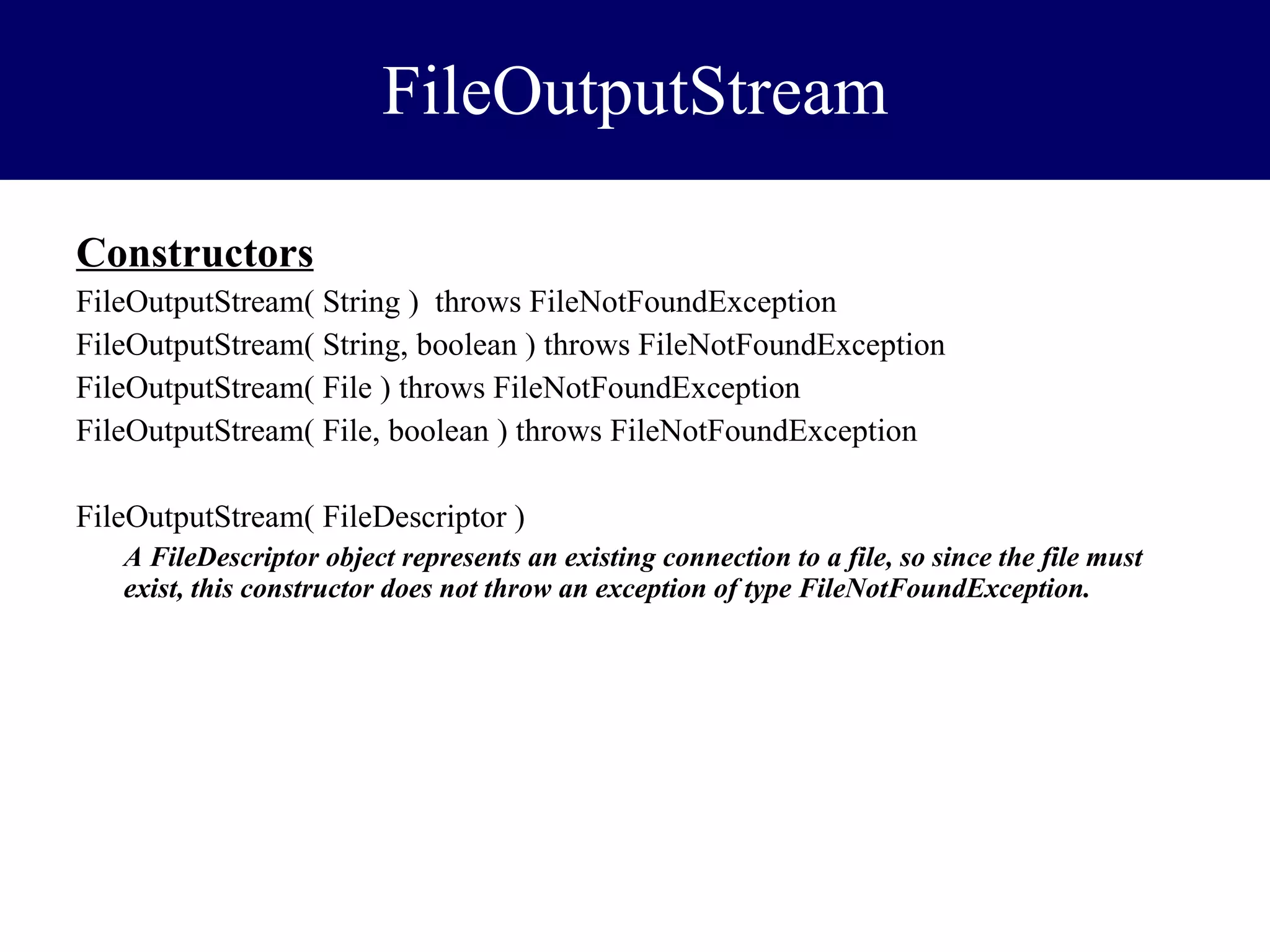 FileOutputStream

Constructors

FileOutputStream( String ) throws FileNotFoundException

FileOutputStream( String, boolean ) throws FileNotFoundException

FileOutputStream( File ) throws FileNotFoundException

FileOutputStream( File, boolean ) throws FileNotFoundException

FileOutputStream( FileDescriptor )

A FileDescriptor object represents an existing connection to a file, so since the file must exist, this constructor does not throw an exception of type FileNotFoundException.